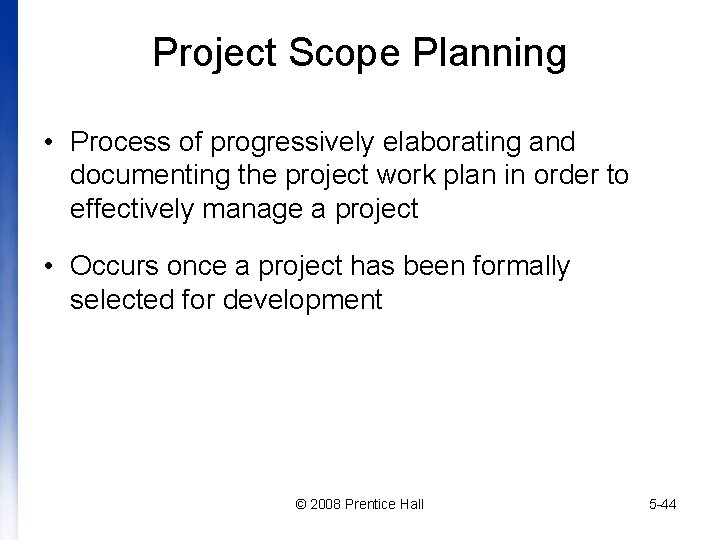 Project Scope Planning

• Process of progressively elaborating and documenting the project work plan in order to effectively manage a project

• Occurs once a project has been formally selected for development

© 2008 Prentice Hall

5-44